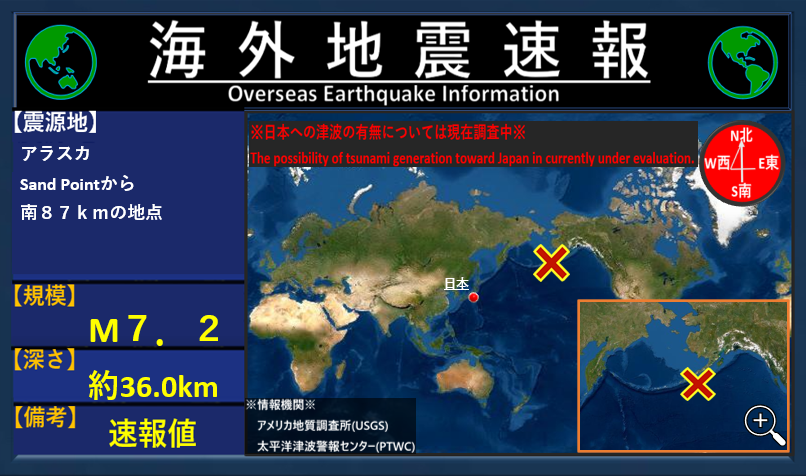 海外地震速報
Overseas Earthquake Information

【震源地】
アラスカ
Sand Pointから
南８７ｋｍの地点

【規模】
Ｍ７．２

【深さ】
約36.0km

【備考】
速報値

※日本への津波の有無については現在調査中※
The possibility of tsunami generation toward Japan in currently under evaluation.

N北
W西
E東
S南

日本

※情報機関※
アメリカ地質調査所(USGS)
太平洋津波警報センター(PTWC)